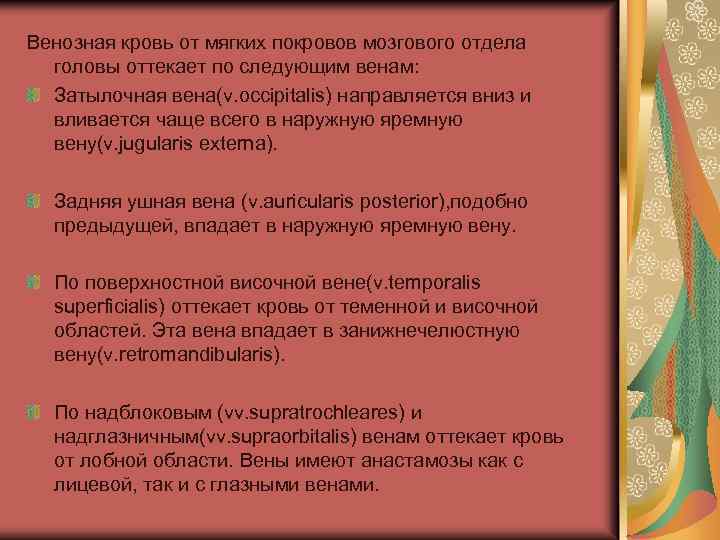 Венозная кровь от мягких покровов мозгового отдела головы оттекает по следующим венам:

Затылочная вена(v.occipitalis) направляется вниз и вливается чаще всего в наружную яремную вену(v.jugularis externa).

Задняя ушная вена (v.auricularis posterior),подобно предыдущей, впадает в наружную яремную вену.

По поверхностной височной вене(v.temporalis superficialis) оттекает кровь от теменной и височной областей. Эта вена впадает в занижнечелюстную вену(v.retromandibularis).

По надблоковым (vv.supratrochleares) и надглазничным(vv.supraorbitalis) венам оттекает кровь от лобной области. Вены имеют анастамозы как с лицевой, так и с глазными венами.